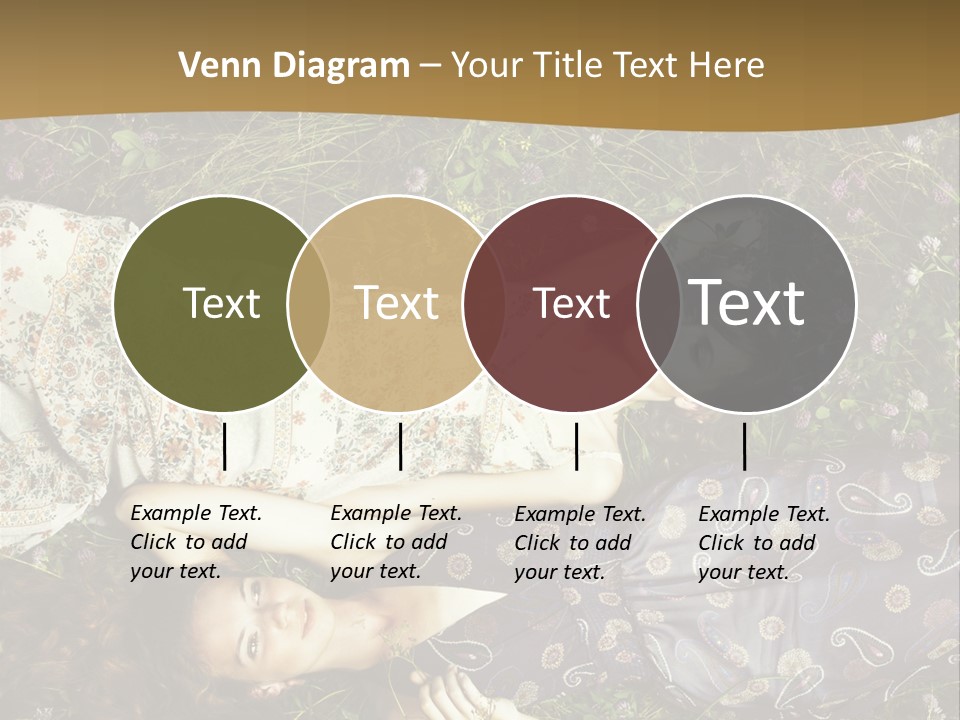 Venn Diagram – Your Title Text Here

Text

Text

Text

Text

Example Text. Click to add your text.

Example Text. Click to add your text.

Example Text. Click to add your text.

Example Text. Click to add your text.